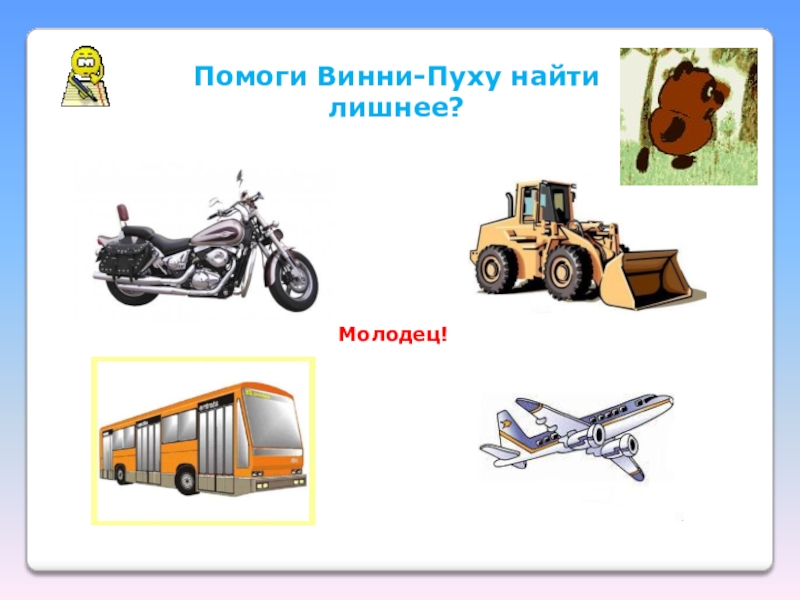 Помоги Винни-Пуху найти лишнее?

Молодец!